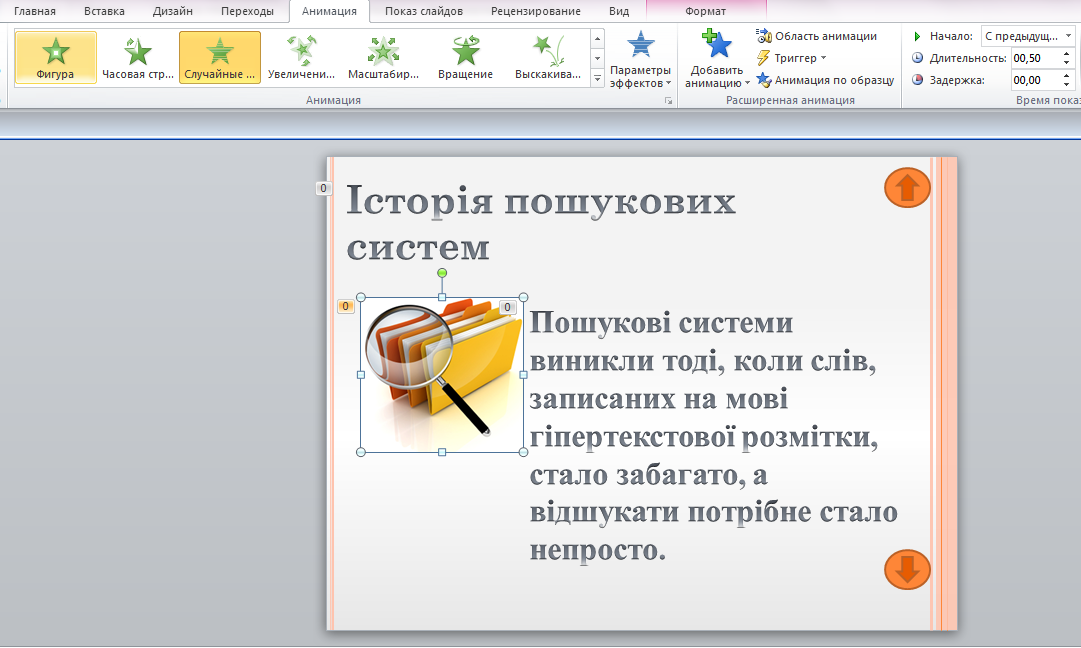 Главная Вставка Дизайн Переходы Анимация Показ слайдов Рецензирование Вид Формат

Фигура Часовая стр... Случайные ... Увеличени... Масштабир... Вращение Выскакива...

Параметры эффектов

Анимация

Добавить анимацию

Область анимации
Триггер
Анимация по образцу

Расширенная анимация

Начало: С предыдущ...
Длительность: 00,50
Задержка: 00,00

Время показ

0

Історія пошукових систем

0 0

Пошукові системи виникли тоді, коли слів, записаних на мові гіпертекстової розмітки, стало забагато, а відшукати потрібне стало непросто.